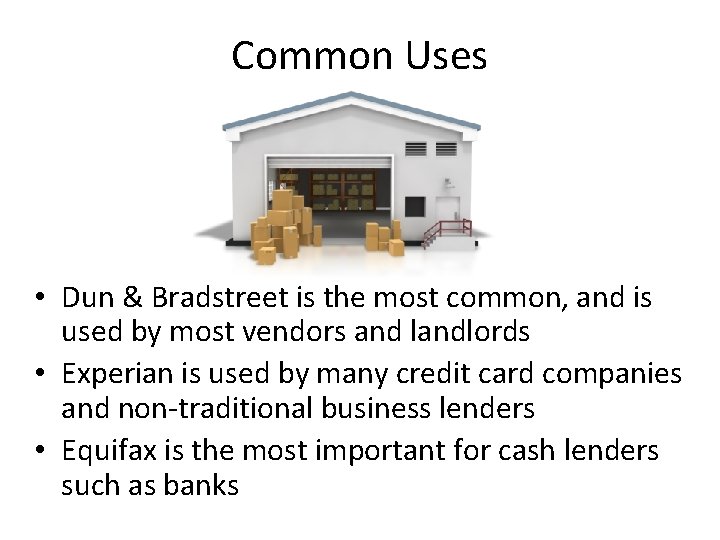 Common Uses

• Dun & Bradstreet is the most common, and is used by most vendors and landlords
• Experian is used by many credit card companies and non-traditional business lenders
• Equifax is the most important for cash lenders such as banks